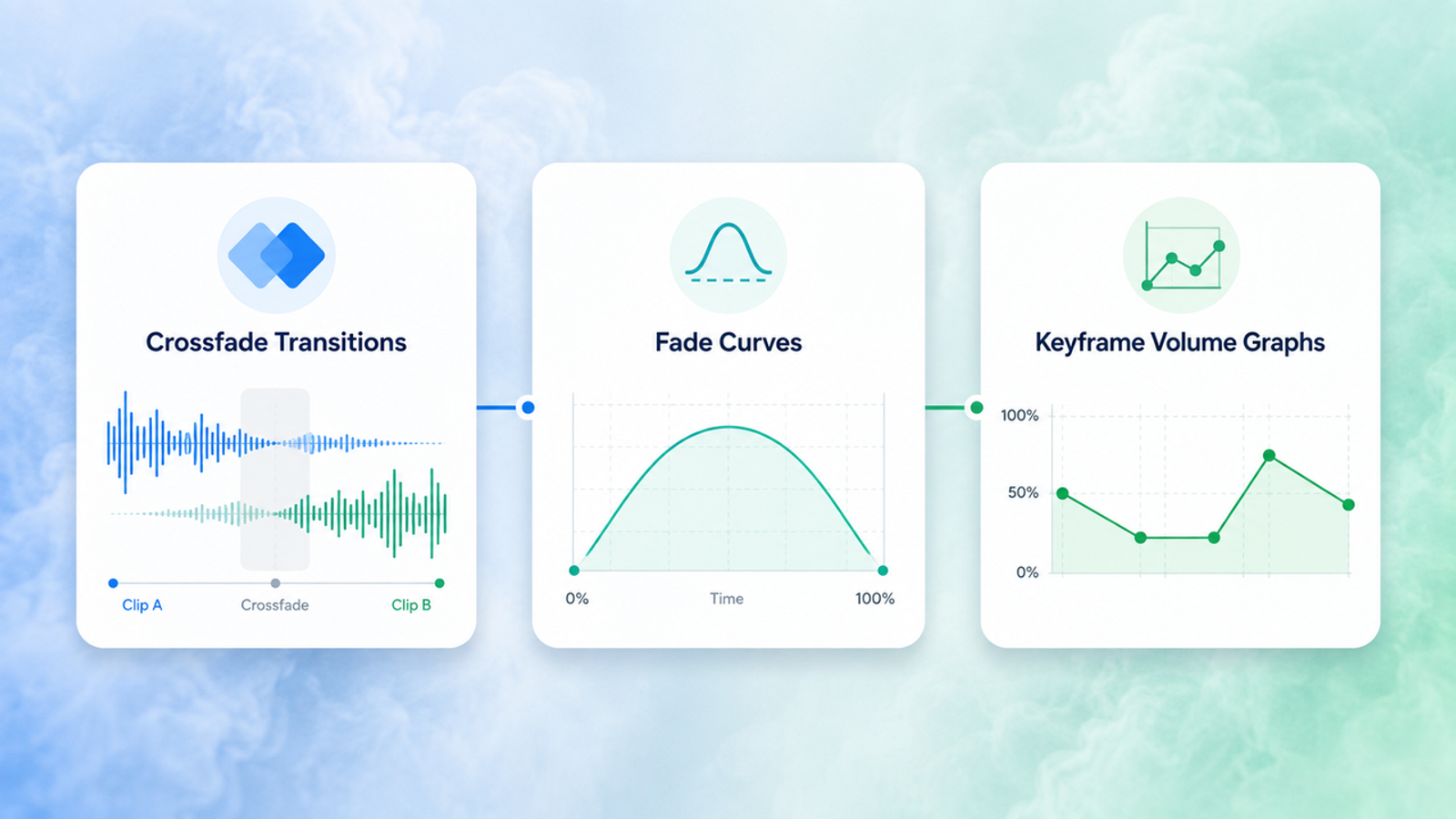 Crossfade Transitions

Clip A
Crossfade
Clip B

Fade Curves

0%
Time
100%

Keyframe Volume Graphs

100%
50%
0%